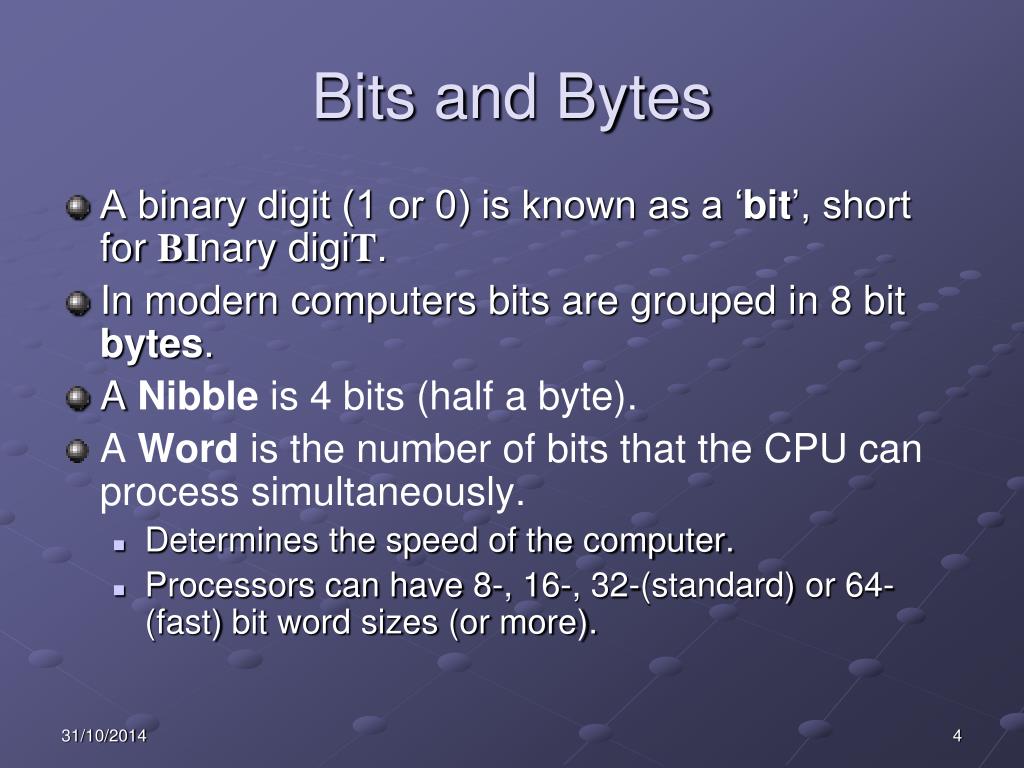 Bits and Bytes

A binary digit (1 or 0) is known as a ‘bit’, short for BInary digiT.

In modern computers bits are grouped in 8 bit bytes.

A Nibble is 4 bits (half a byte).

A Word is the number of bits that the CPU can process simultaneously.

Determines the speed of the computer.

Processors can have 8-, 16-, 32-(standard) or 64-(fast) bit word sizes (or more).

31/10/2014

4